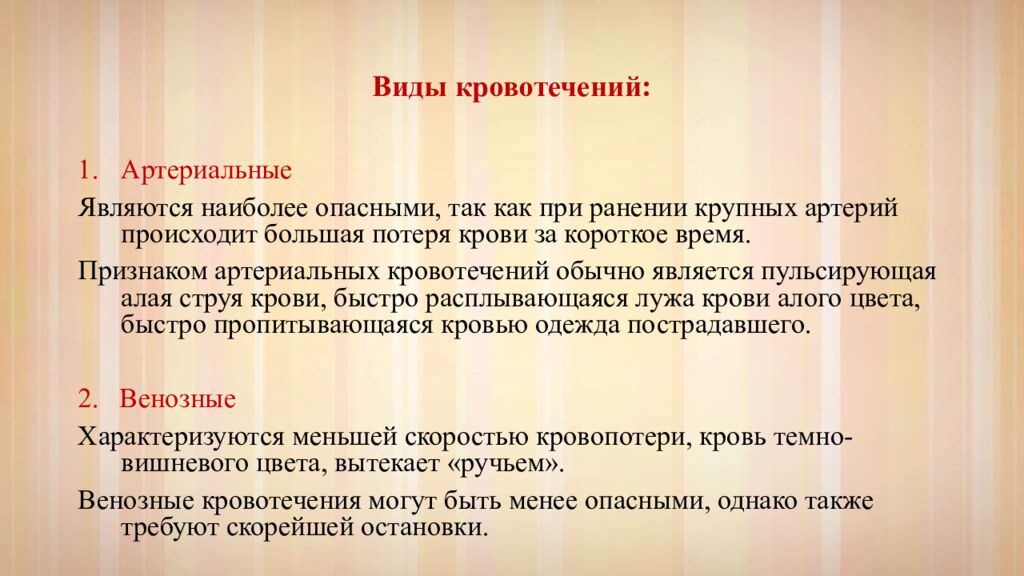 Виды кровотечений:

1. Артериальные

Являются наиболее опасными, так как при ранении крупных артерий происходит большая потеря крови за короткое время.

Признаком артериальных кровотечений обычно является пульсирующая алая струя крови, быстро расплывающаяся лужа крови алого цвета, быстро пропитывающаяся кровью одежда пострадавшего.

2. Венозные

Характеризуются меньшей скоростью кровопотери, кровь темно-вишневого цвета, вытекает «ручьем».

Венозные кровотечения могут быть менее опасными, однако также требуют скорейшей остановки.